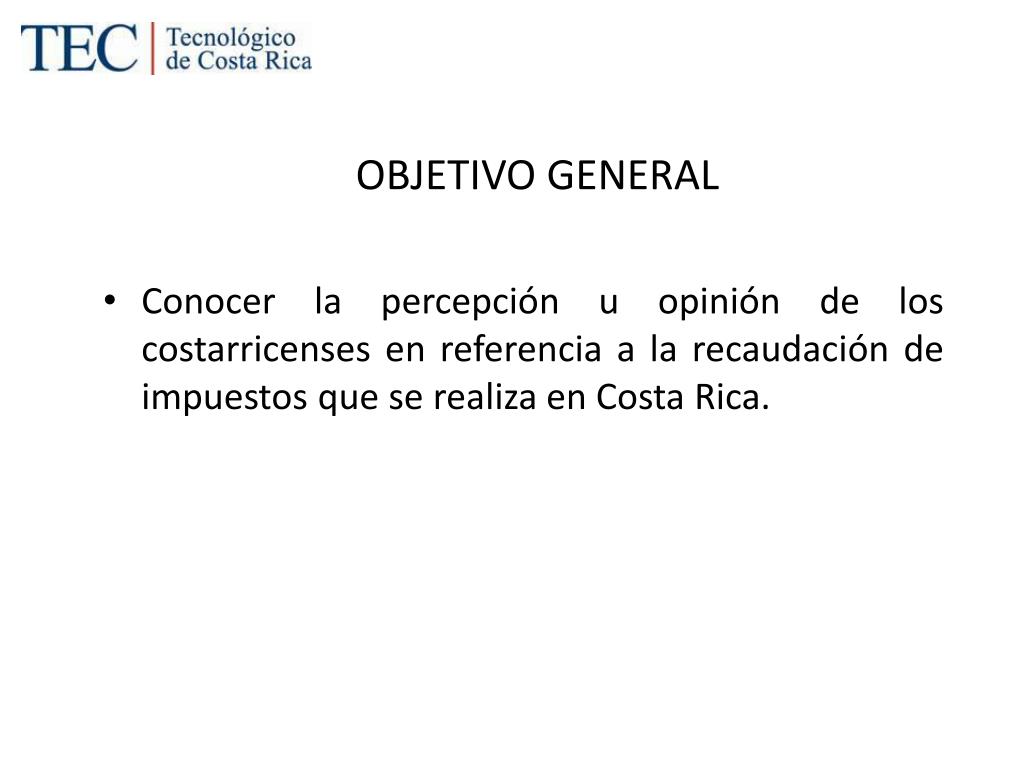 TEC Tecnológico de Costa Rica

OBJETIVO GENERAL

• Conocer la percepción u opinión de los costarricenses en referencia a la recaudación de impuestos que se realiza en Costa Rica.